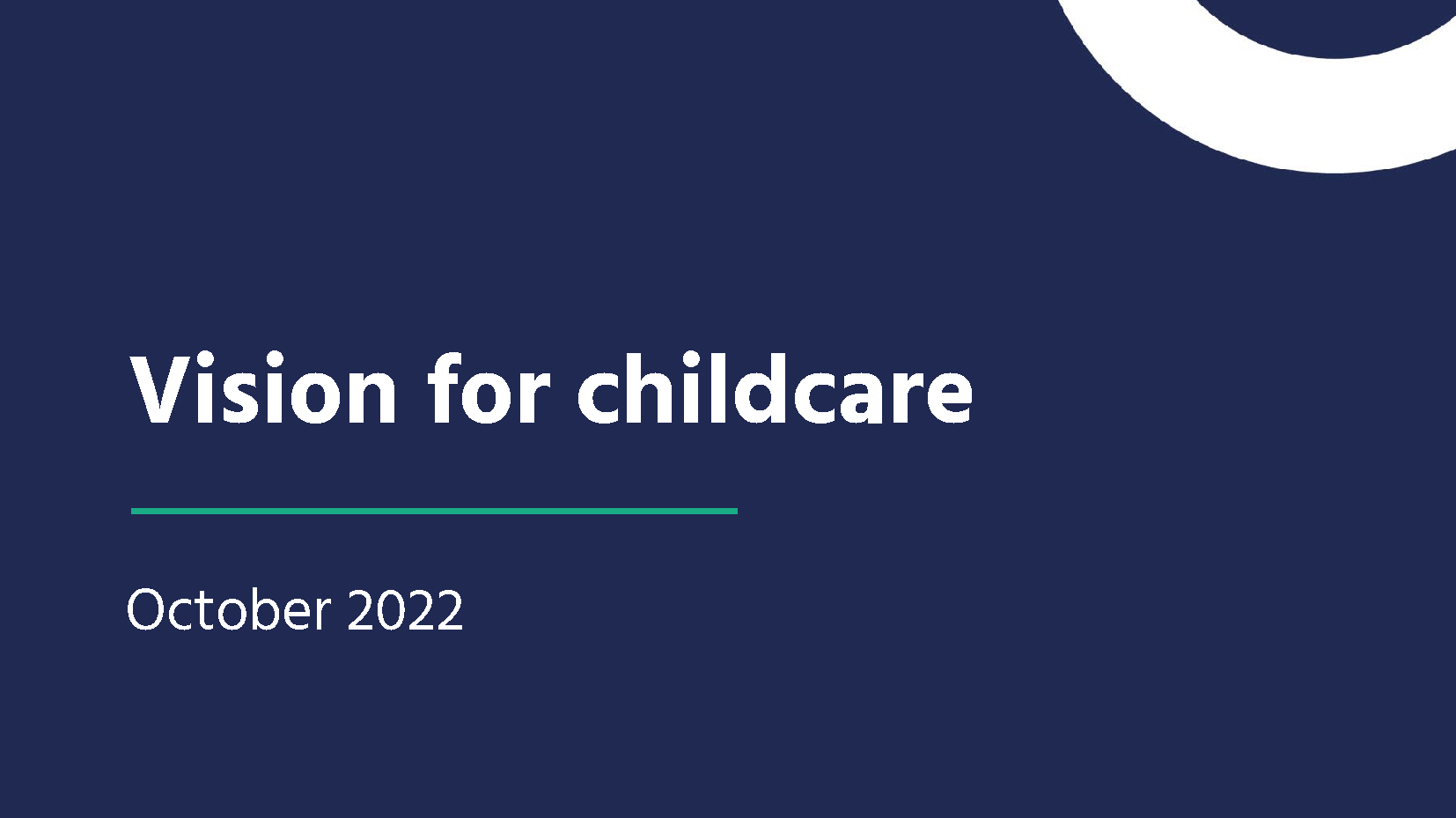 Vision for childcare

October 2022